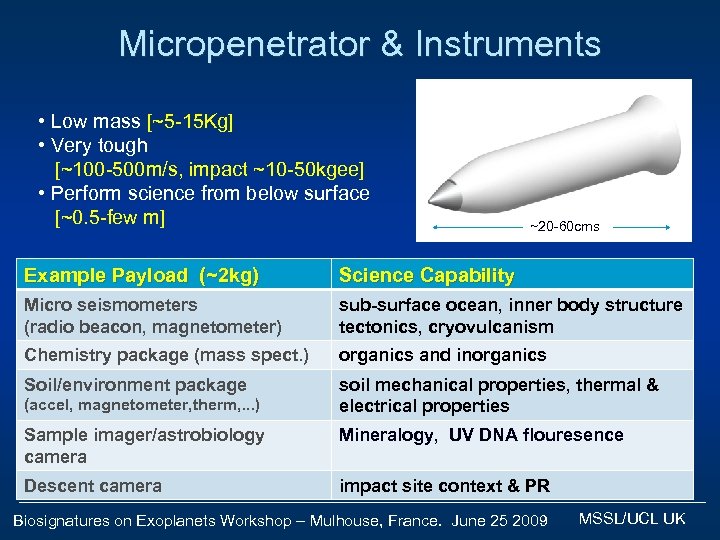 Micropenetrator & Instruments

• Low mass [~5-15Kg]
• Very tough [~100-500m/s, impact ~10-50kgee]
• Perform science from below surface [~0.5-few m]

~20-60cms

| Example Payload (~2kg) | Science Capability |
|---|---|
| Micro seismometers (radio beacon, magnetometer) | sub-surface ocean, inner body structure tectonics, cryovulcanism |
| Chemistry package (mass spect.) | organics and inorganics |
| Soil/environment package (accel, magnetometer,therm,...) | soil mechanical properties, thermal & electrical properties |
| Sample imager/astrobiology camera | Mineralogy, UV DNA flouresence |
| Descent camera | impact site context & PR |

Biosignatures on Exoplanets Workshop – Mulhouse, France. June 25 2009

MSSL/UCL UK